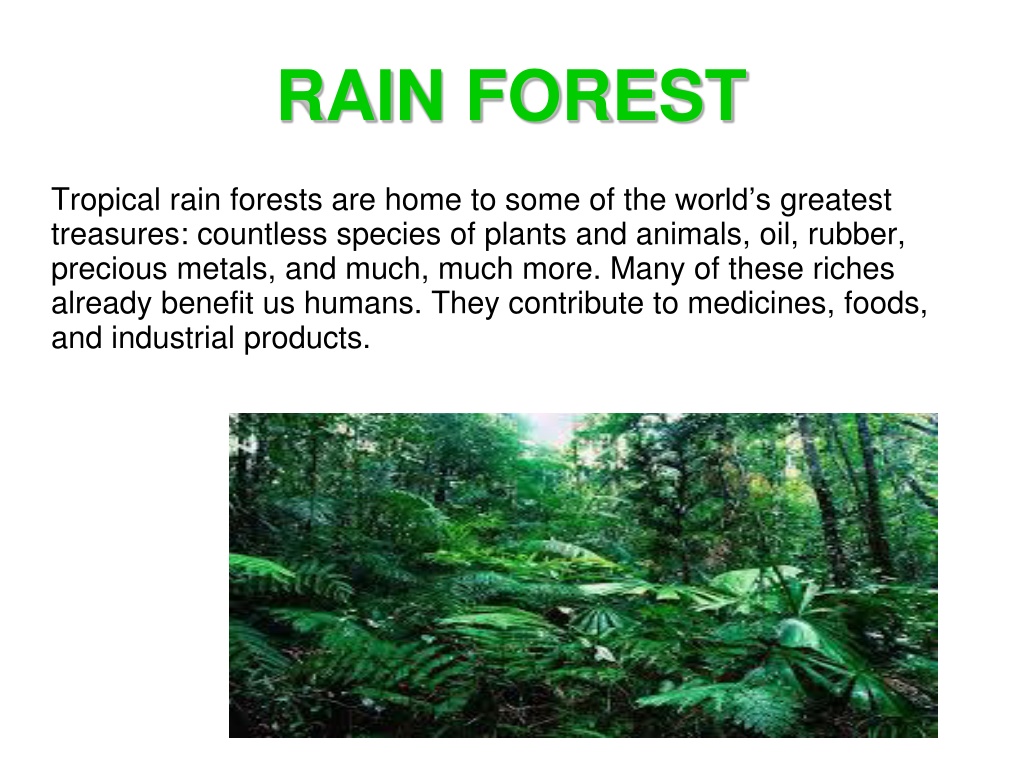 RAIN FOREST

Tropical rain forests are home to some of the world’s greatest treasures: countless species of plants and animals, oil, rubber, precious metals, and much, much more. Many of these riches already benefit us humans. They contribute to medicines, foods, and industrial products.